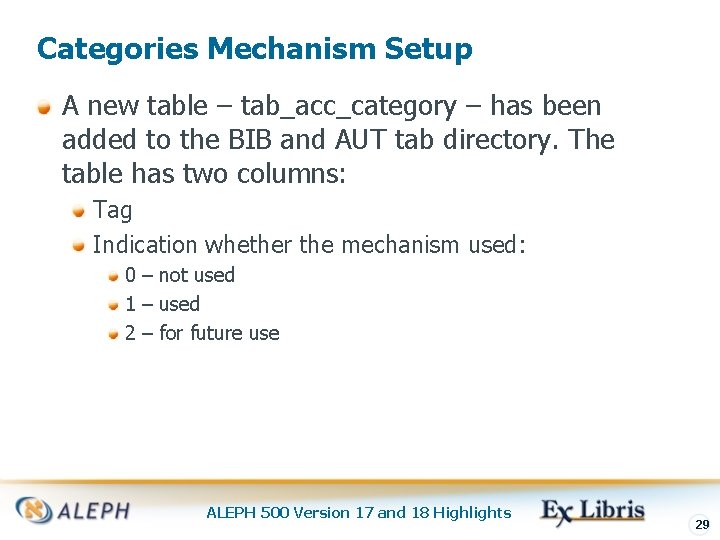 Categories Mechanism Setup

A new table – tab_acc_category – has been added to the BIB and AUT tab directory. The table has two columns:

Tag

Indication whether the mechanism used:

0 – not used

1 – used

2 – for future use

ALEPH

ALEPH 500 Version 17 and 18 Highlights

Ex Libris

29